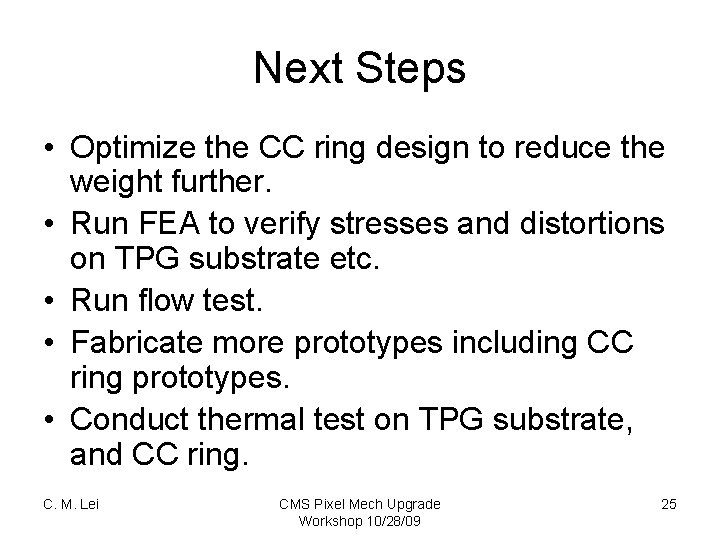 Next Steps

• Optimize the CC ring design to reduce the weight further.
• Run FEA to verify stresses and distortions on TPG substrate etc.
• Run flow test.
• Fabricate more prototypes including CC ring prototypes.
• Conduct thermal test on TPG substrate, and CC ring.

C. M. Lei

CMS Pixel Mech Upgrade Workshop 10/28/09

25